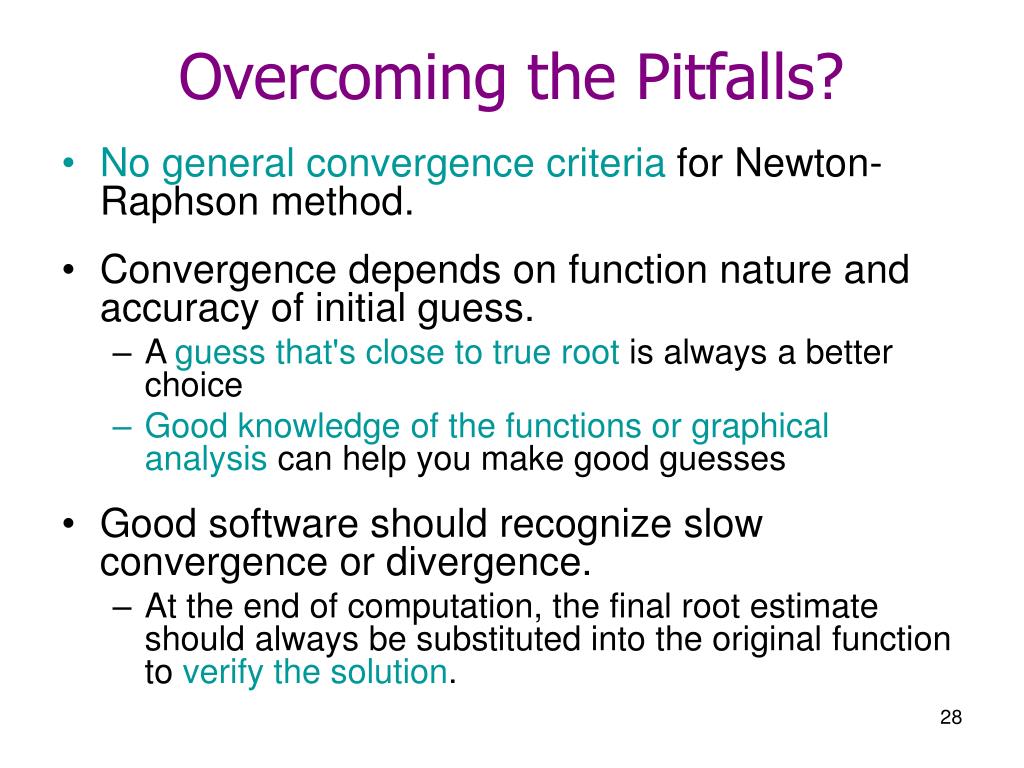 Overcoming the Pitfalls?

• No general convergence criteria for Newton-Raphson method.

• Convergence depends on function nature and accuracy of initial guess.
– A guess that's close to true root is always a better choice
– Good knowledge of the functions or graphical analysis can help you make good guesses

• Good software should recognize slow convergence or divergence.
– At the end of computation, the final root estimate should always be substituted into the original function to verify the solution.

28